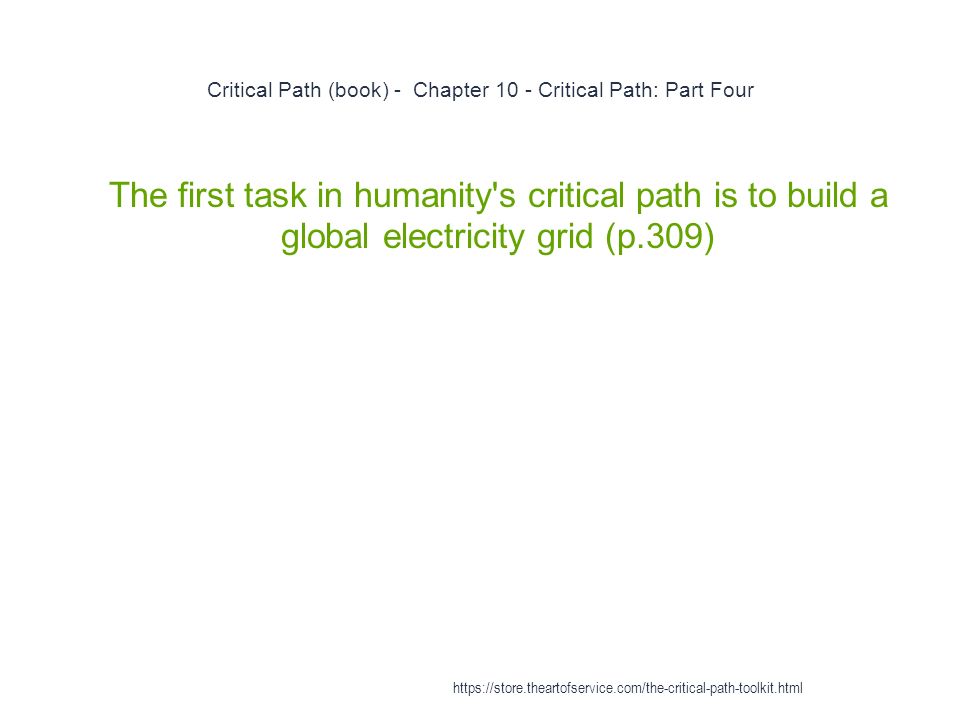 Critical Path (book) - Chapter 10 - Critical Path: Part Four

The first task in humanity's critical path is to build a global electricity grid (p.309)

https://store.theartofservice.com/the-critical-path-toolkit.html